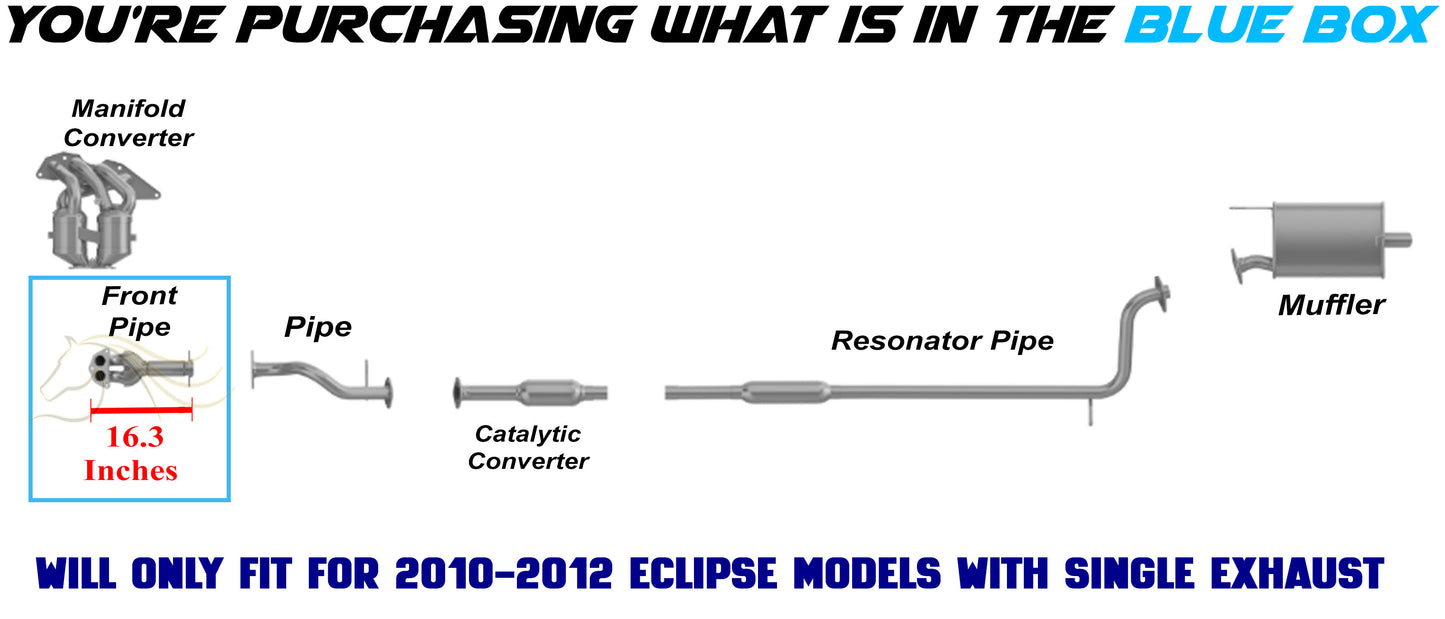 YOU'RE PURCHASING WHAT IS IN THE BLUE BOX

Manifold Converter

Front Pipe

16.3 Inches

Pipe

Catalytic Converter

Resonator Pipe

Muffler

WILL ONLY FIT FOR 2010-2012 ECLIPSE MODELS WITH SINGLE EXHAUST